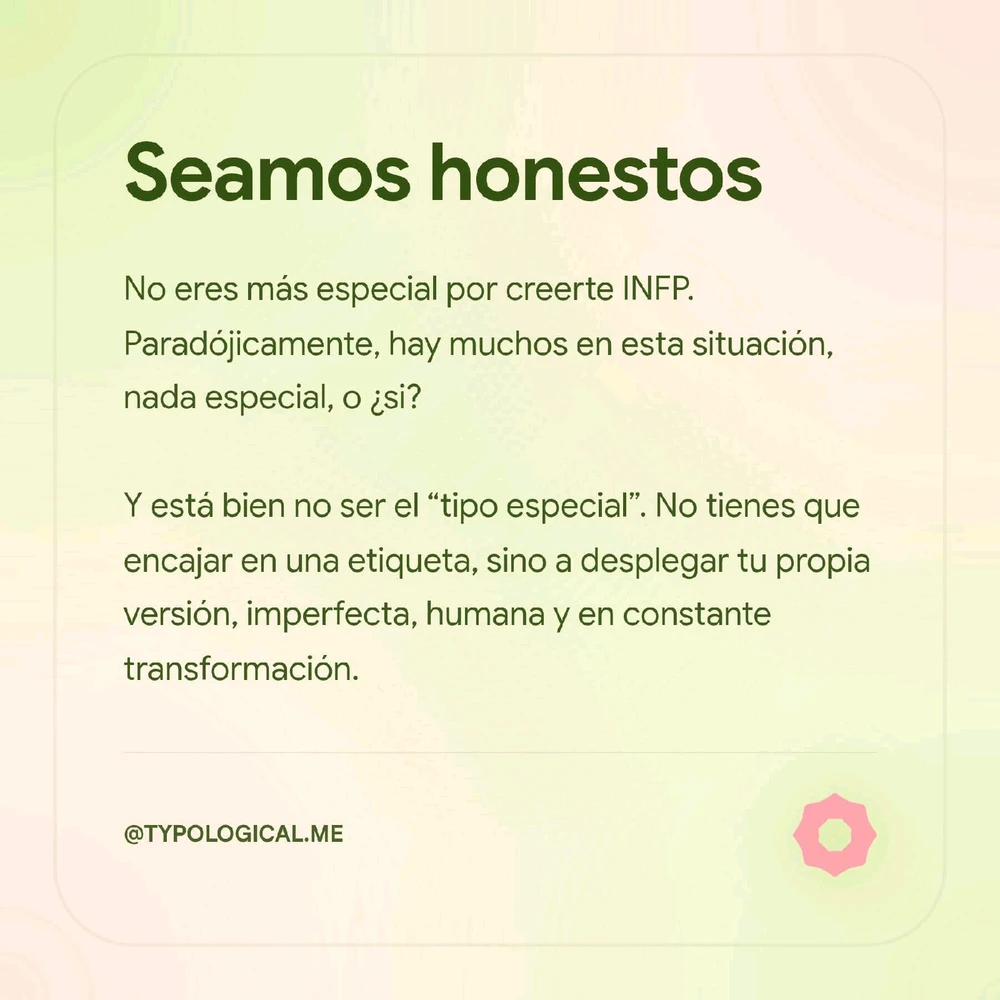 Seamos honestos

No eres más especial por creerte INFP. Paradójicamente, hay muchos en esta situación, nada especial, o ¿si?

Y está bien no ser el “tipo especial”. No tienes que encajar en una etiqueta, sino a desplegar tu propia versión, imperfecta, humana y en constante transformación.

@TYPOLOGICAL.ME